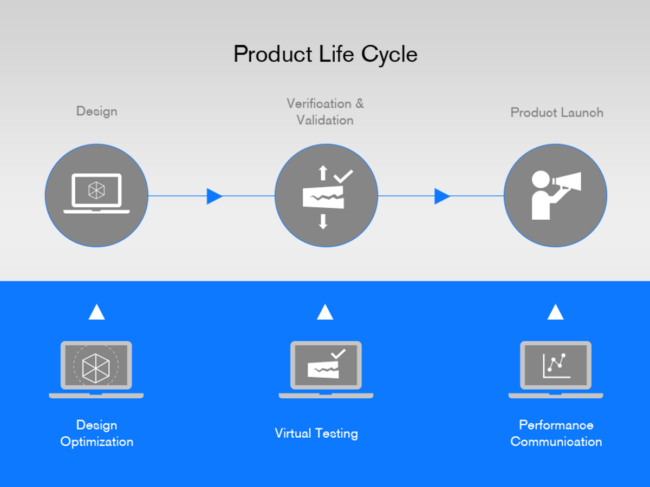 Product Life Cycle

Design

Verification & Validation

Product Launch

Design Optimization

Virtual Testing

Performance Communication